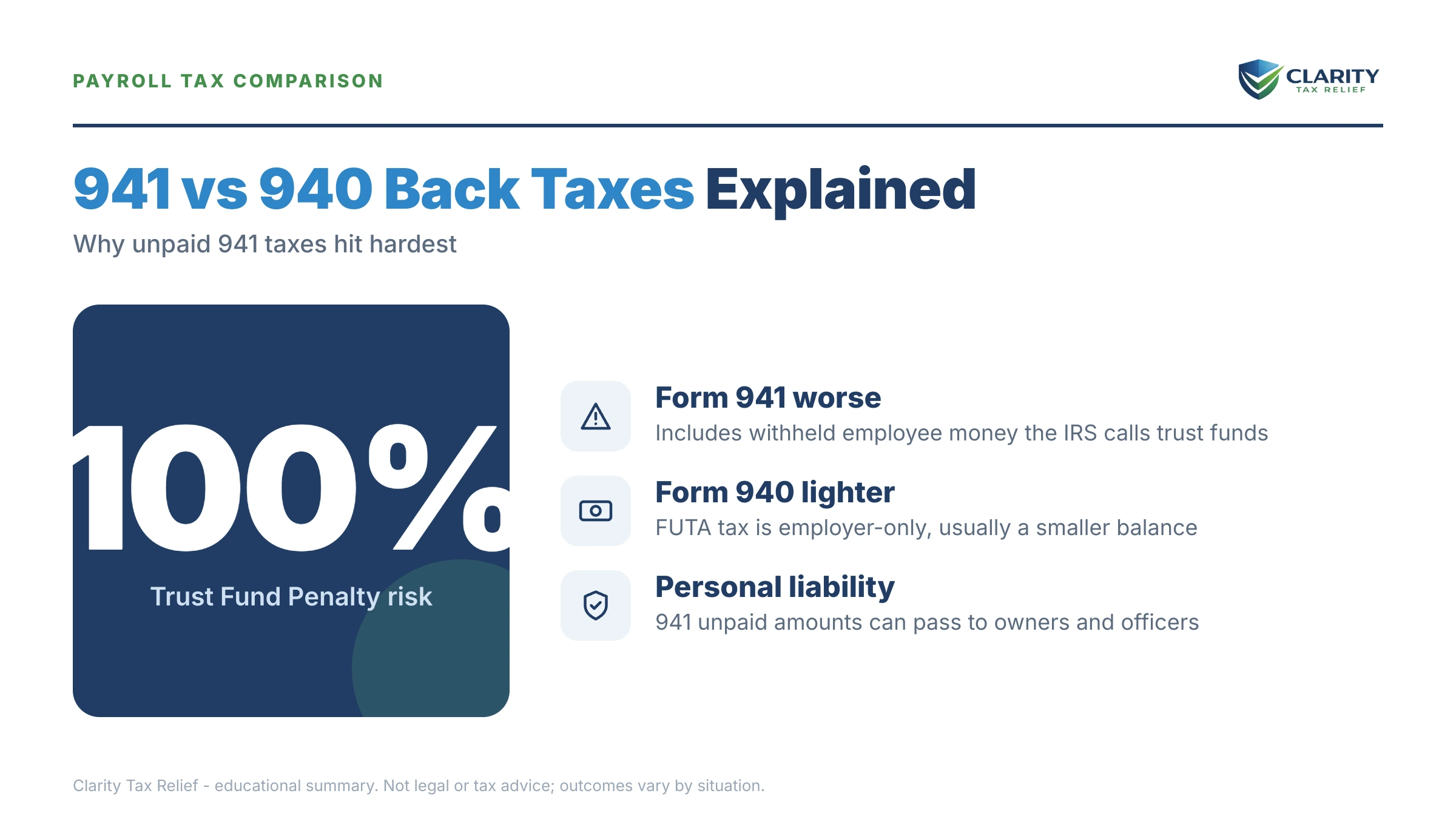 PAYROLL TAX COMPARISON

CLARITY
TAX RELIEF

941 vs 940 Back Taxes Explained

Why unpaid 941 taxes hit hardest

100%

Trust Fund Penalty risk

Form 941 worse

Includes withheld employee money the IRS calls trust funds

Form 940 lighter

FUTA tax is employer-only, usually a smaller balance

Personal liability

941 unpaid amounts can pass to owners and officers

Clarity Tax Relief - educational summary. Not legal or tax advice; outcomes vary by situation.